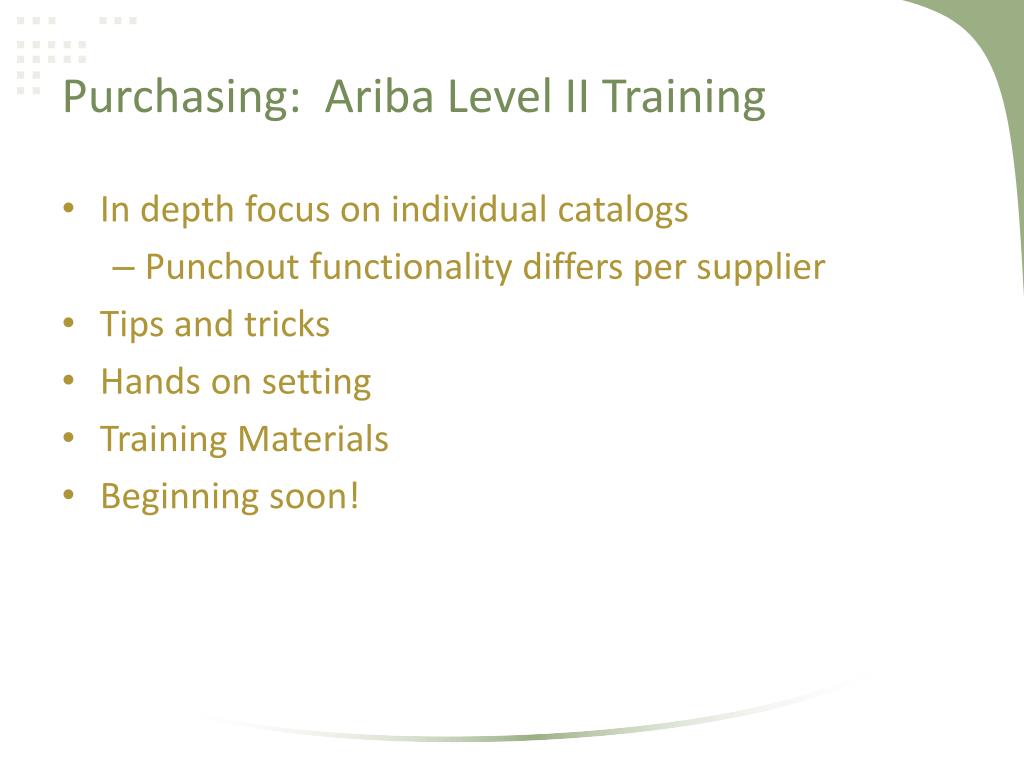 Purchasing:  Ariba Level II Training

• In depth focus on individual catalogs
– Punchout functionality differs per supplier
• Tips and tricks
• Hands on setting
• Training Materials
• Beginning soon!